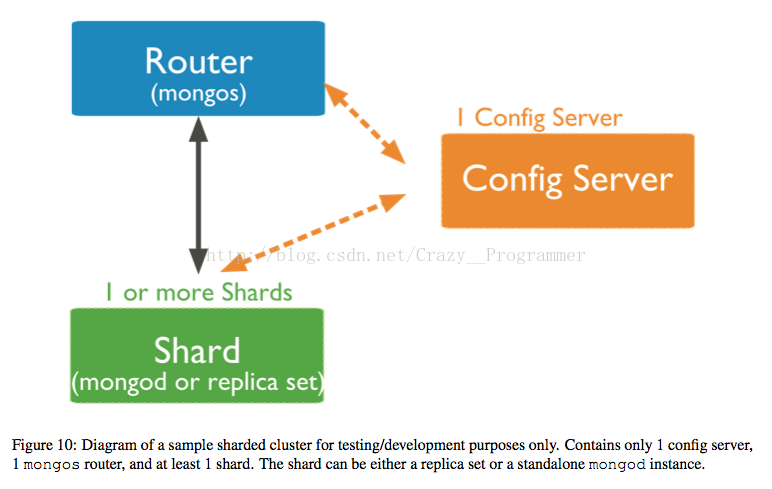 Router
(mongos)

1 Config Server

Config Server

http://blog.csdn.net/Crazy__Programmer

1 or more Shards

Shard
(mongod or replica set)

Figure 10: Diagram of a sample sharded cluster for testing/development purposes only. Contains only 1 config server, 1 mongos router, and at least 1 shard. The shard can be either a replica set or a standalone mongod instance.